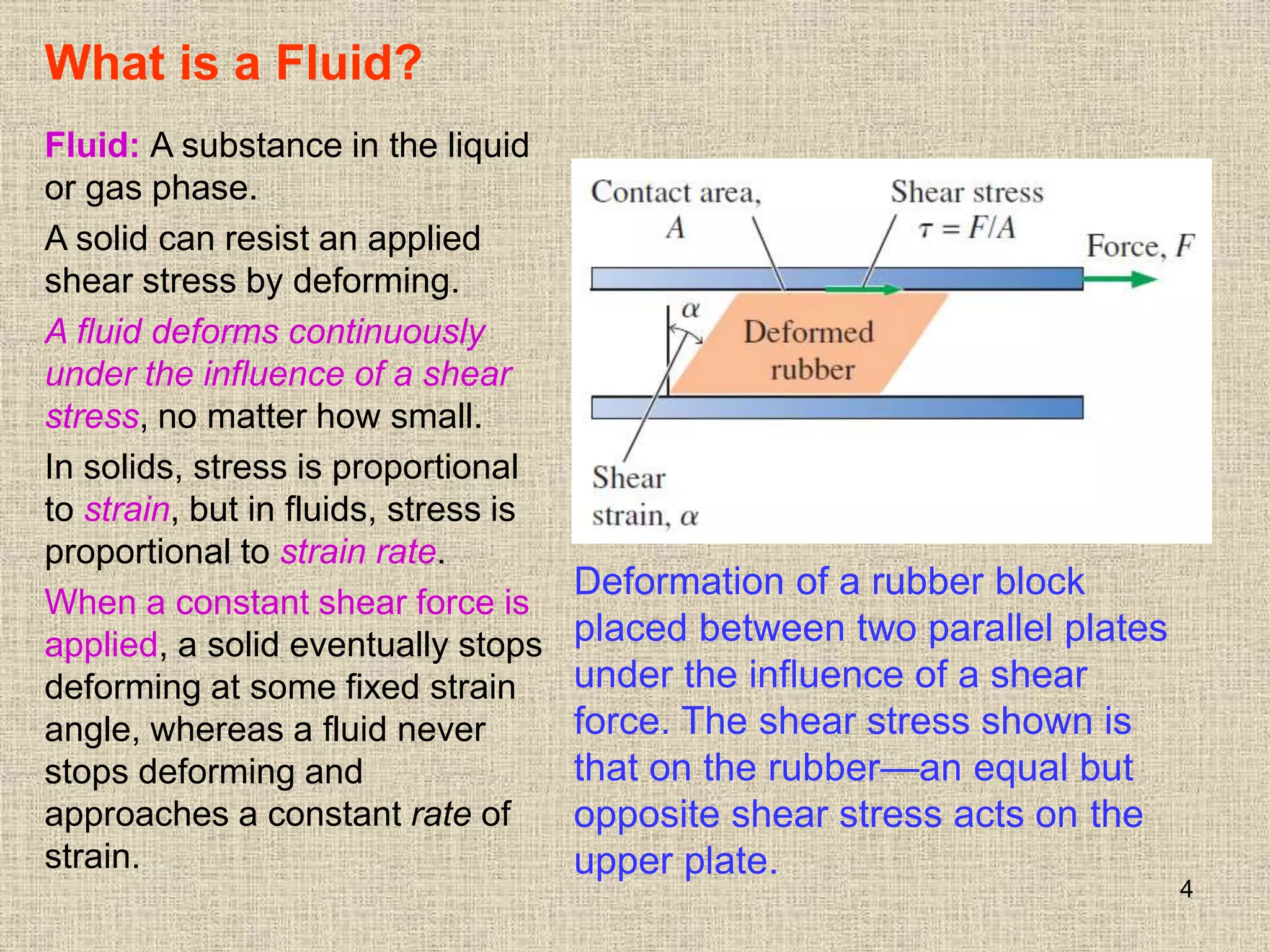 What is a Fluid?

Fluid: A substance in the liquid or gas phase.

A solid can resist an applied shear stress by deforming.

A fluid deforms continuously under the influence of a shear stress, no matter how small.

In solids, stress is proportional to strain, but in fluids, stress is proportional to strain rate.

When a constant shear force is applied, a solid eventually stops deforming at some fixed strain angle, whereas a fluid never stops deforming and approaches a constant rate of strain.

Contact area, $A$

Shear stress $\tau = F/A$

Force, $F$

$\alpha$

Deformed rubber

Shear strain, $\alpha$

Deformation of a rubber block placed between two parallel plates under the influence of a shear force. The shear stress shown is that on the rubber—an equal but opposite shear stress acts on the upper plate.

4